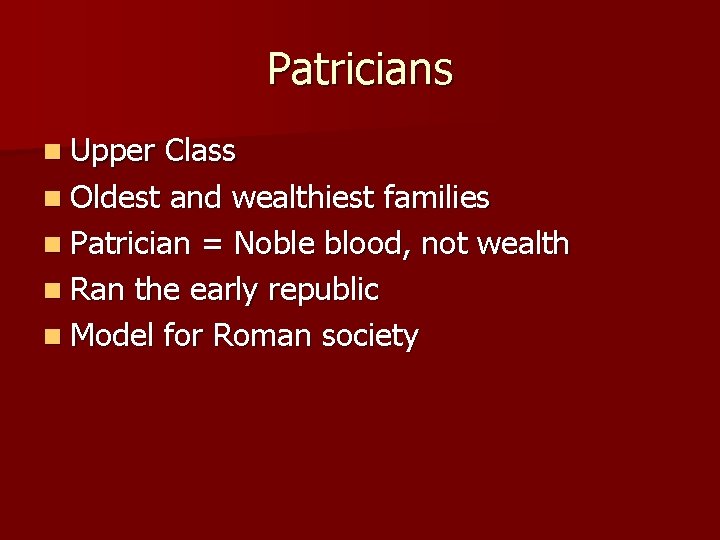 Patricians

- Upper Class
- Oldest and wealthiest families
- Patrician = Noble blood, not wealth
- Ran the early republic
- Model for Roman society